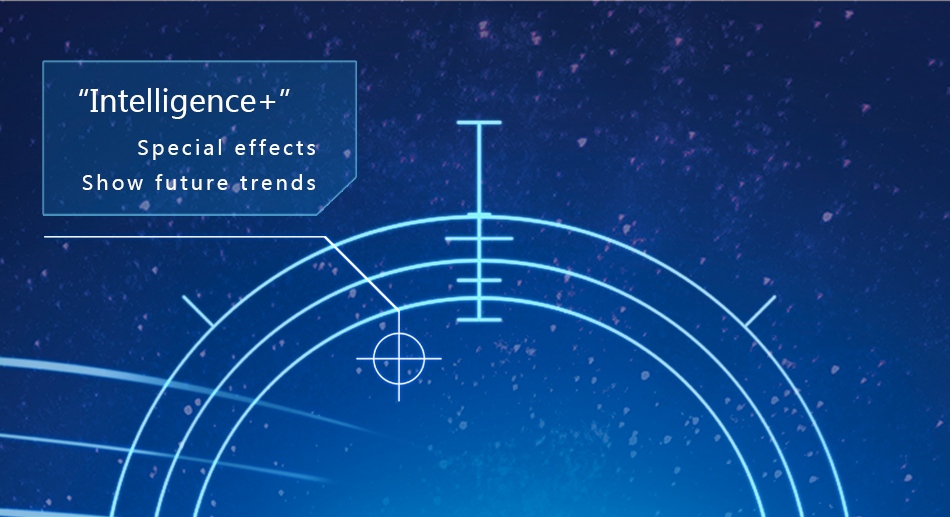 “Intelligence+”

Special effects
Show future trends